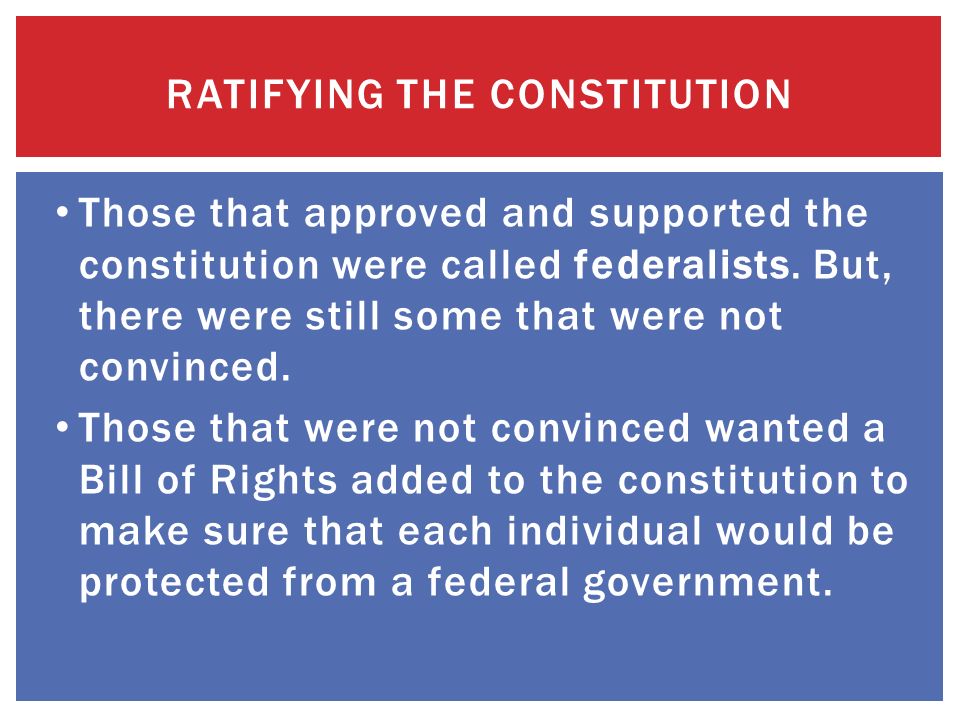 RATIFYING THE CONSTITUTION

• Those that approved and supported the constitution were called federalists. But, there were still some that were not convinced.

• Those that were not convinced wanted a Bill of Rights added to the constitution to make sure that each individual would be protected from a federal government.